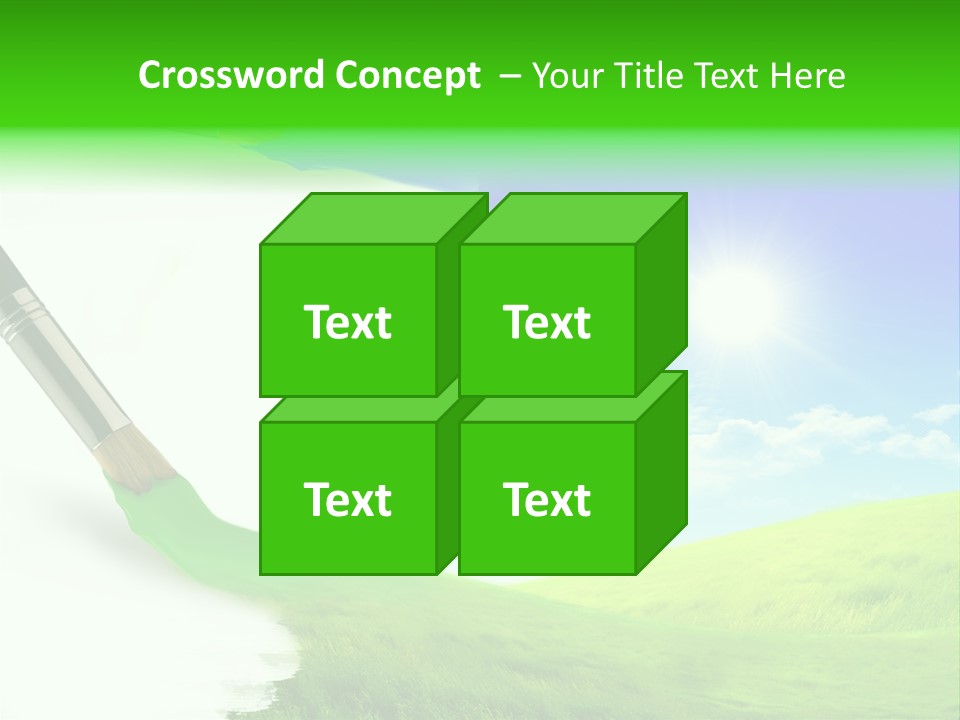 Crossword Concept – Your Title Text Here

Text

Text

Text

Text